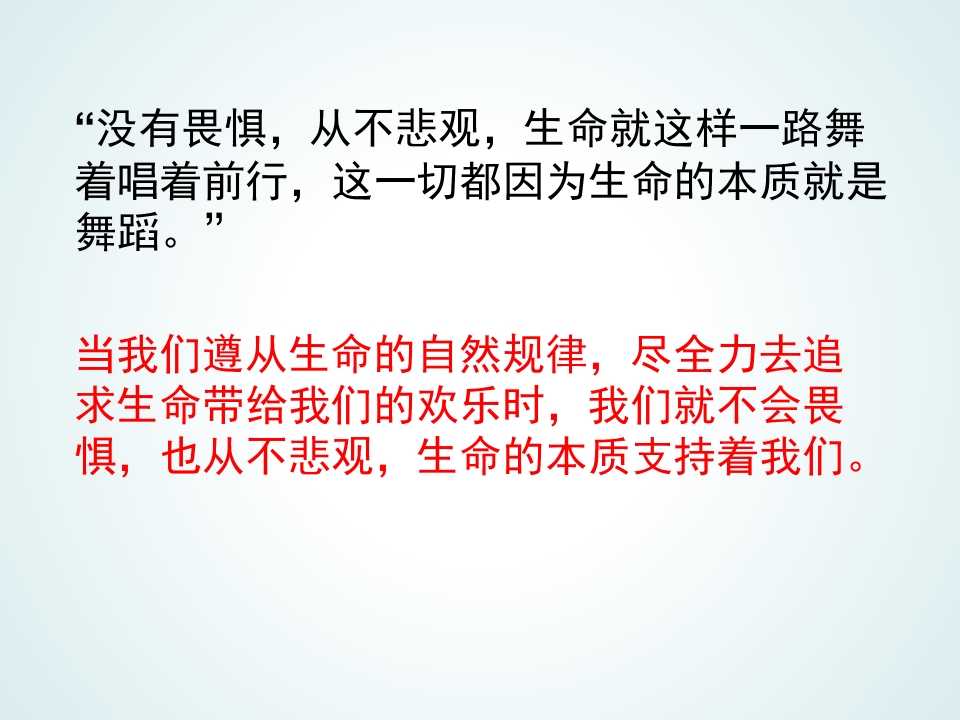 “没有畏惧，从不悲观，生命就这样一路舞着唱着前行，这一切都因为生命的本质就是舞蹈。”

当我们遵从生命的自然规律，尽全力去追求生命带给我们的欢乐时，我们就不会畏惧，也从不悲观，生命的本质支持着我们。